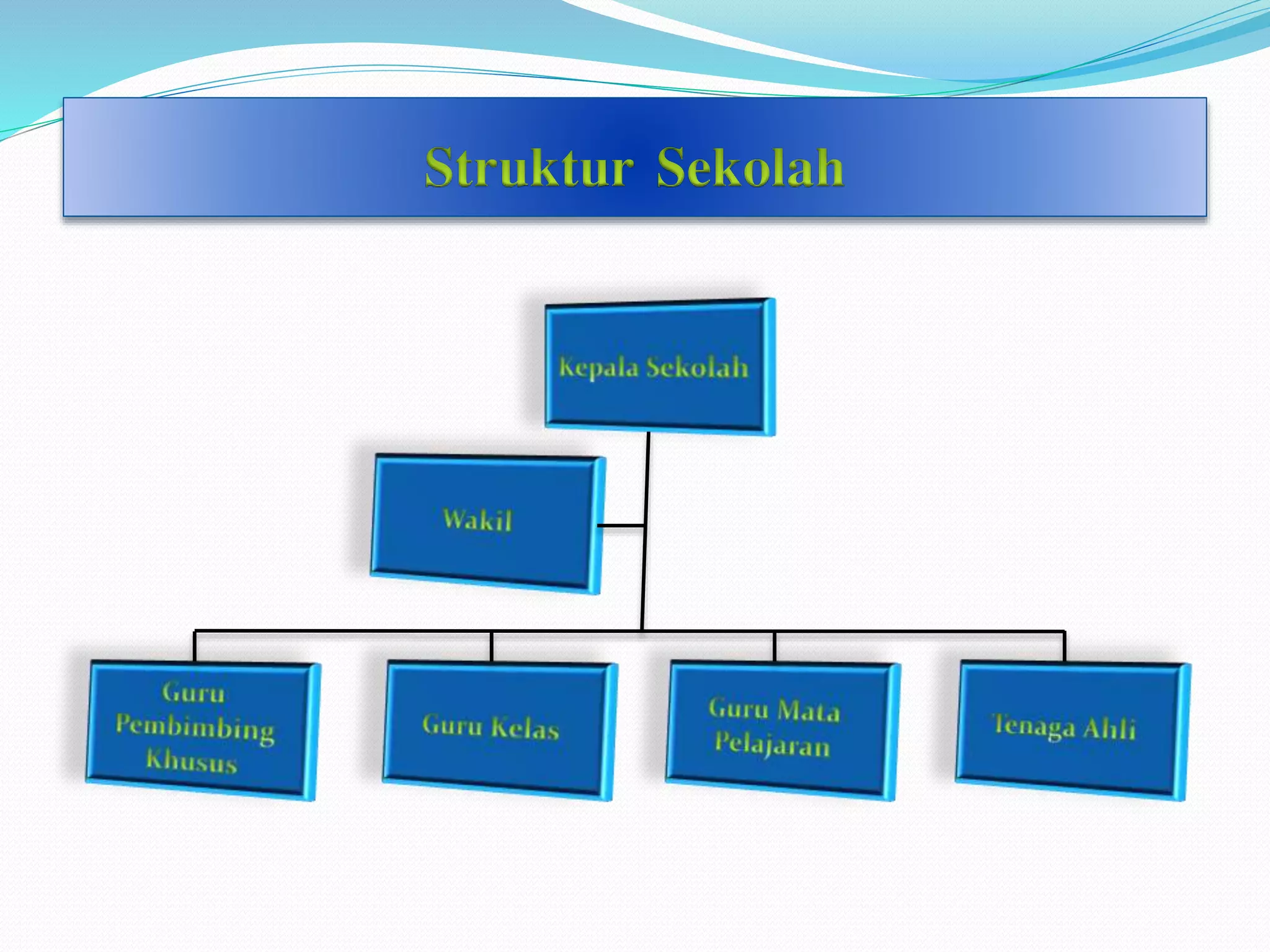 Struktur Sekolah

Kepala Sekolah

Wakil

Guru Pembimbing Khusus

Guru Kelas

Guru Mata Pelajaran

Tenaga Ahli